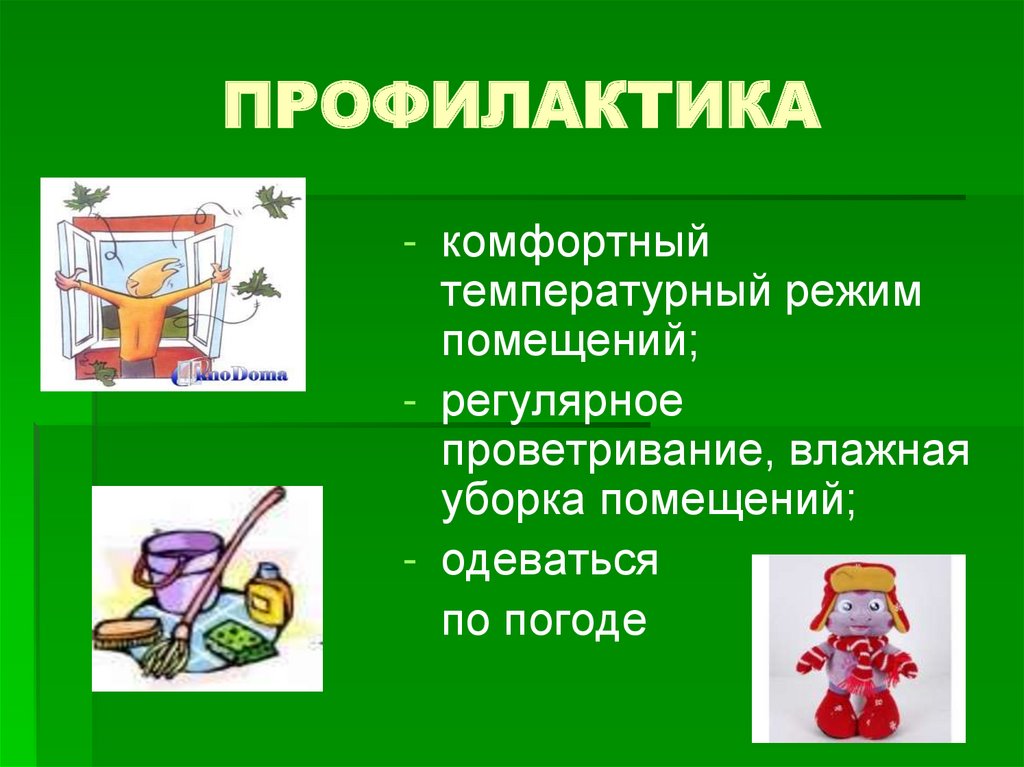 ПРОФИЛАКТИКА

OknoDoma

- комфортный температурный режим помещений;
- регулярное проветривание, влажная уборка помещений;
- одеваться по погоде